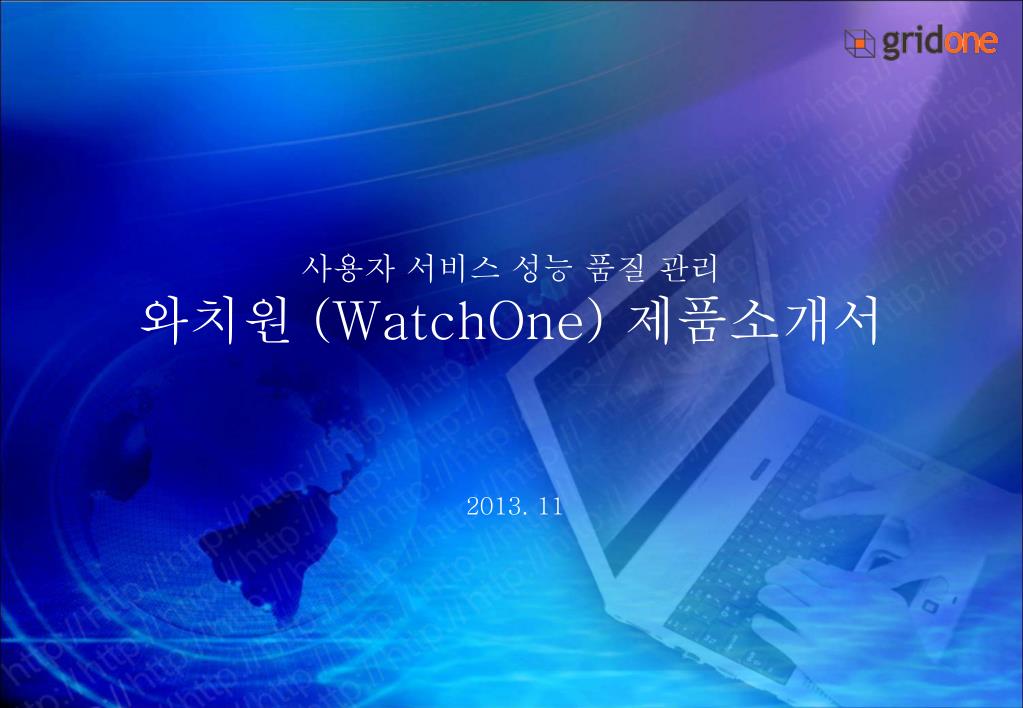 gridone

사용자 서비스 성능 품질 관리
와치원 (WatchOne) 제품소개서

2013. 11